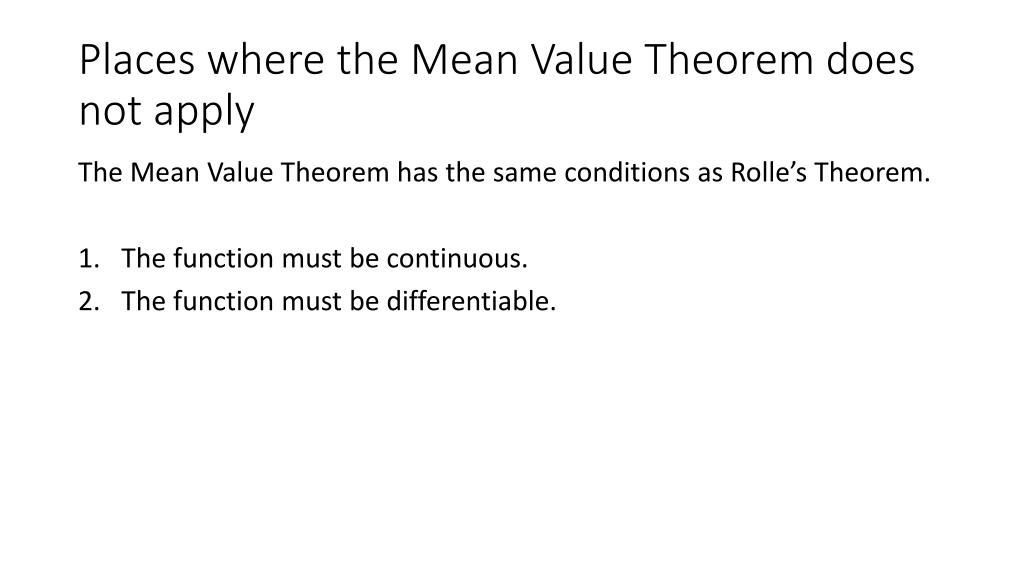 Places where the Mean Value Theorem does not apply

The Mean Value Theorem has the same conditions as Rolle’s Theorem.

1. The function must be continuous.
2. The function must be differentiable.